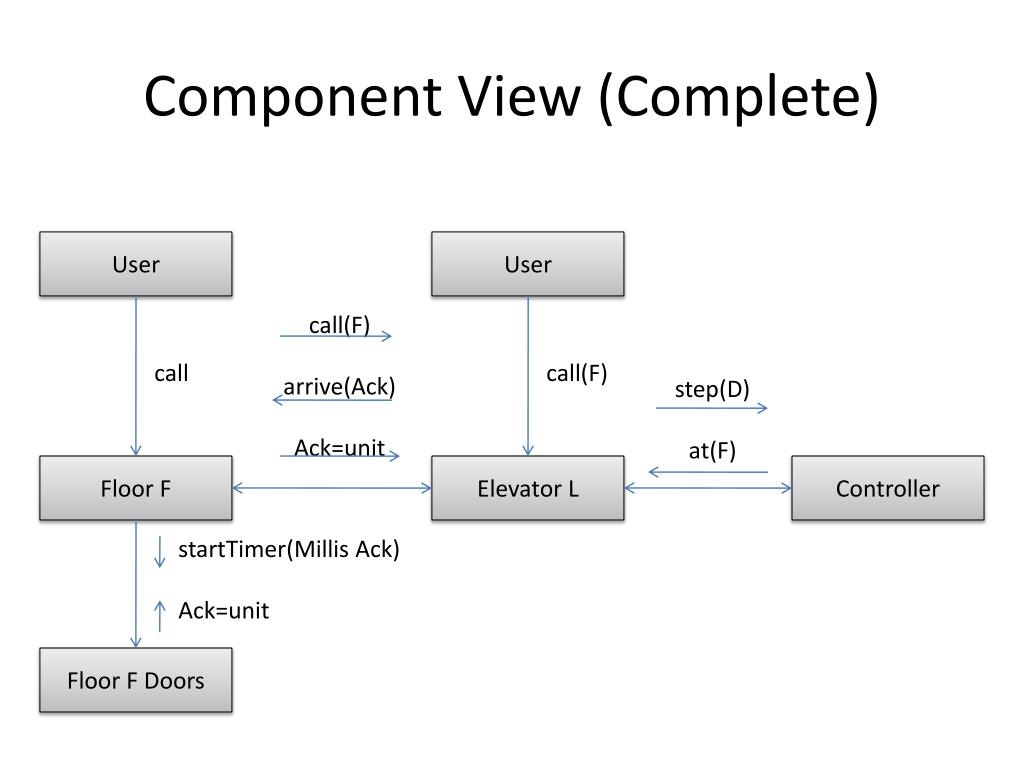 Component View (Complete)

User

User

call(F)

call

arrive(Ack)

call(F)

step(D)

Ack=unit

at(F)

Floor F

Elevator L

Controller

startTimer(Millis Ack)

Ack=unit

Floor F Doors